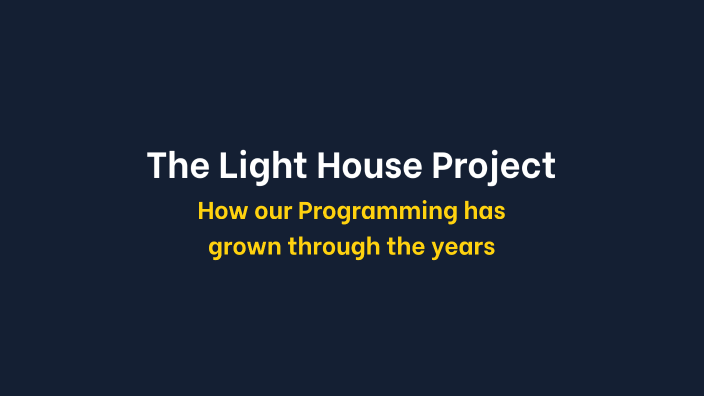 The Light House Project

How our Programming has grown through the years